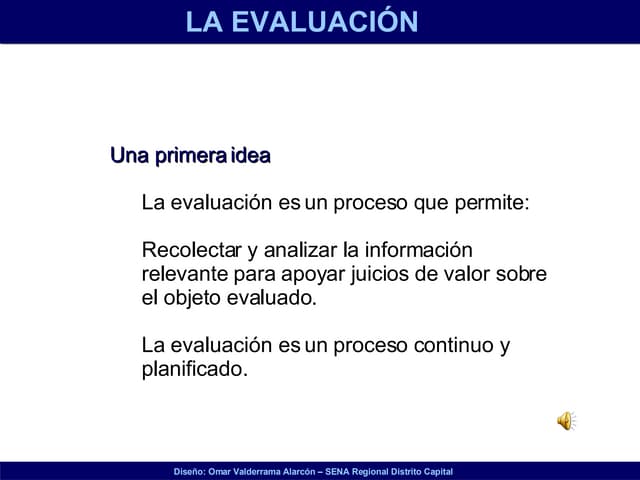 LA EVALUACIÓN

Una primera idea

La evaluación es un proceso que permite:

Recolectar y analizar la información relevante para apoyar juicios de valor sobre el objeto evaluado.

La evaluación es un proceso continuo y planificado.

Diseño: Omar Valderrama Alarcón – SENA Regional Distrito Capital